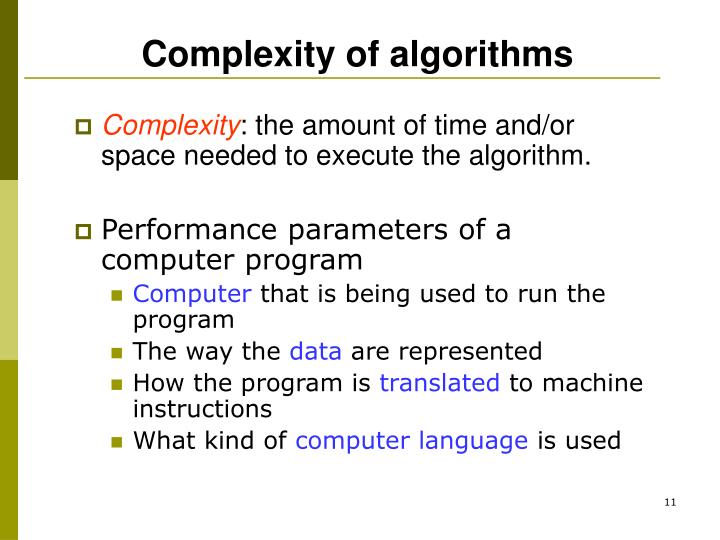 Complexity of algorithms

Complexity: the amount of time and/or space needed to execute the algorithm.

Performance parameters of a computer program

Computer that is being used to run the program

The way the data are represented

How the program is translated to machine instructions

What kind of computer language is used

11